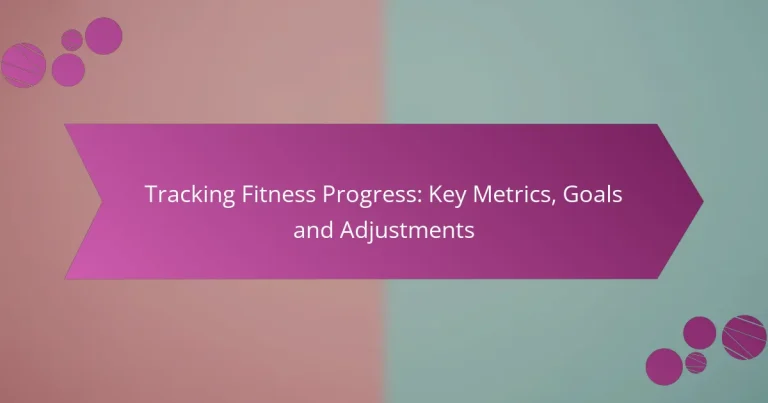 Tracking Fitness Progress: Key Metrics, Goals and Adjustments